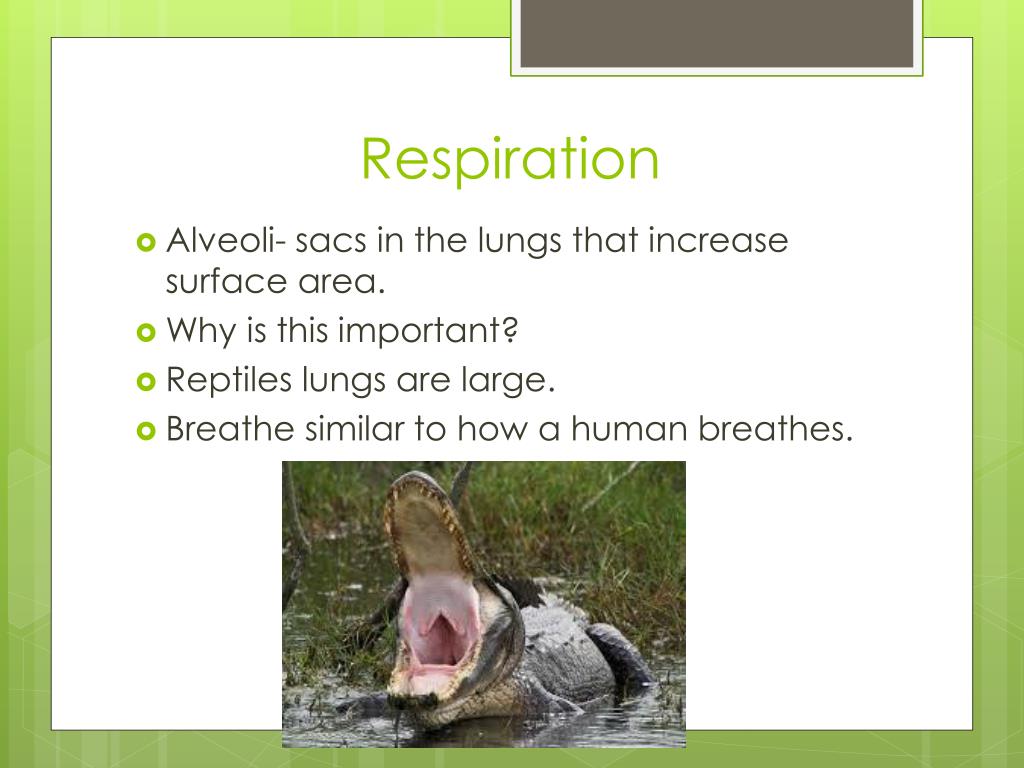 Respiration

Alveoli- sacs in the lungs that increase surface area.

Why is this important?

Reptiles lungs are large.

Breathe similar to how a human breathes.